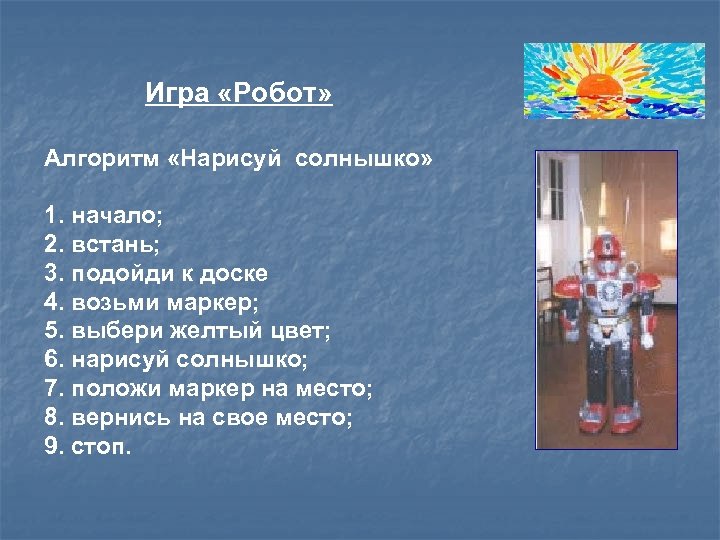 Игра «Робот»

Алгоритм «Нарисуй солнышко»

1. начало;
2. встань;
3. подойди к доске
4. возьми маркер;
5. выбери желтый цвет;
6. нарисуй солнышко;
7. положи маркер на место;
8. вернись на свое место;
9. стоп.